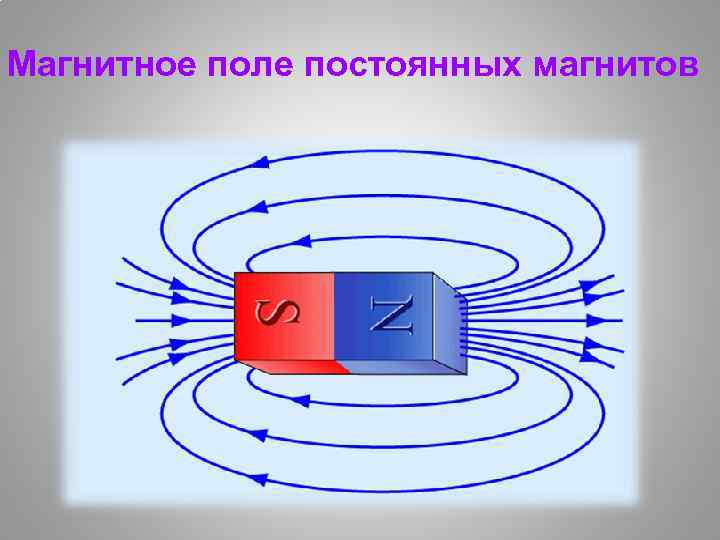 Магнитное поле постоянных магнитов

S

N